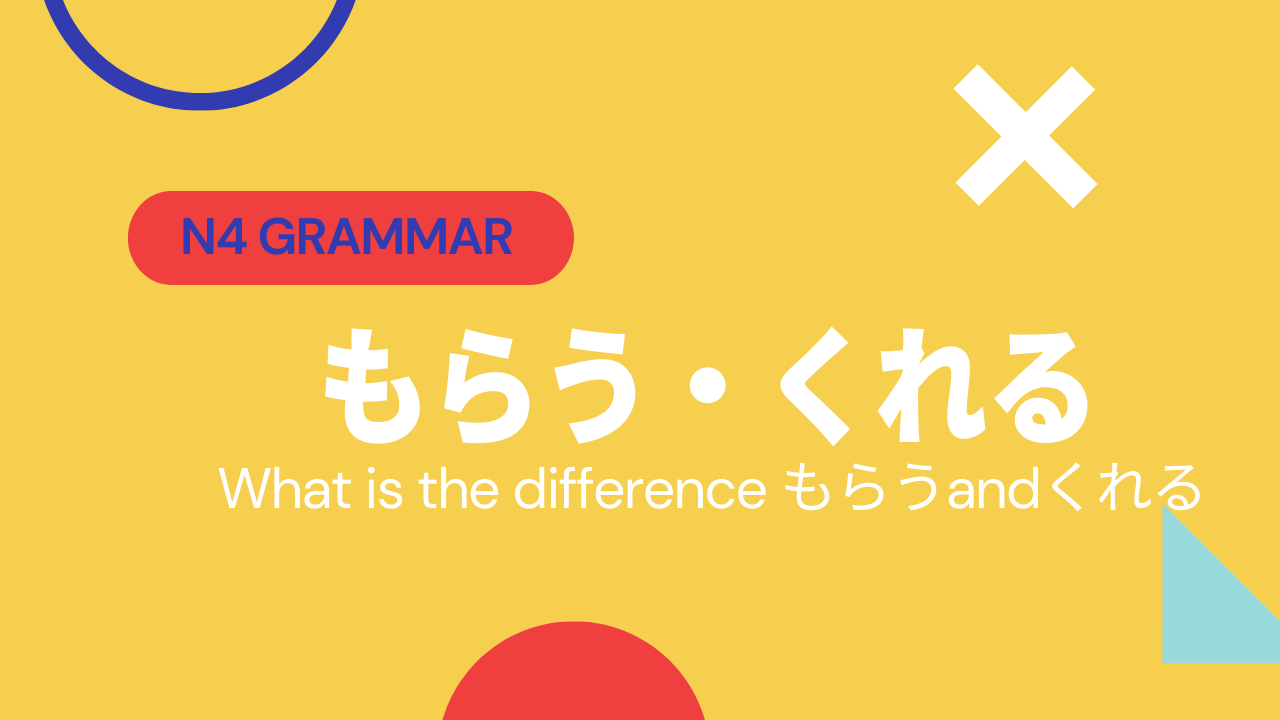 N4 GRAMMAR

もらう・くれる

What is the difference もらうandくれる